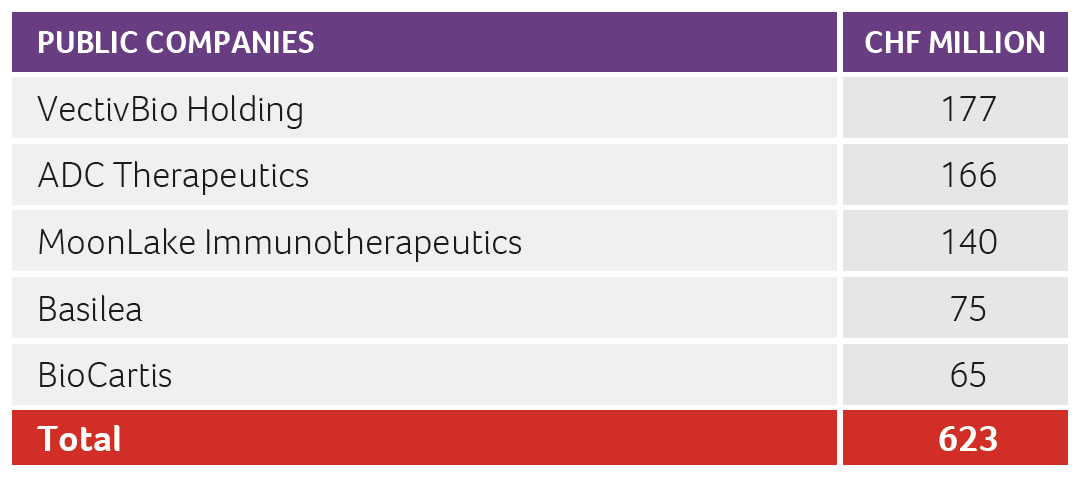 | PUBLIC COMPANIES | CHF MILLION |
|---|---|
| VectivBio Holding | 177 |
| ADC Therapeutics | 166 |
| MoonLake Immunotherapeutics | 140 |
| Basilea | 75 |
| BioCartis | 65 |
| Total | 623 |